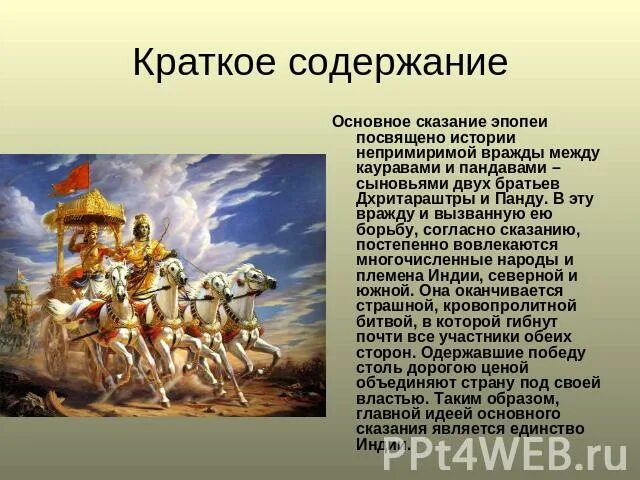 Краткое содержание

Основное сказание эпопеи посвящено истории непримиримой вражды между кауравами и пандавами – сыновьями двух братьев Дхритараштры и Панду. В эту вражду и вызванную ею борьбу, согласно сказанию, постепенно вовлекаются многочисленные народы и племена Индии, северной и южной. Она оканчивается страшной, кровопролитной битвой, в которой гибнут почти все участники обеих сторон. Одержавшие победу столь дорогою ценой объединяют страну под своей властью. Таким образом, главной идеей основного сказания является единство Индии.

PPt4WEB.ru